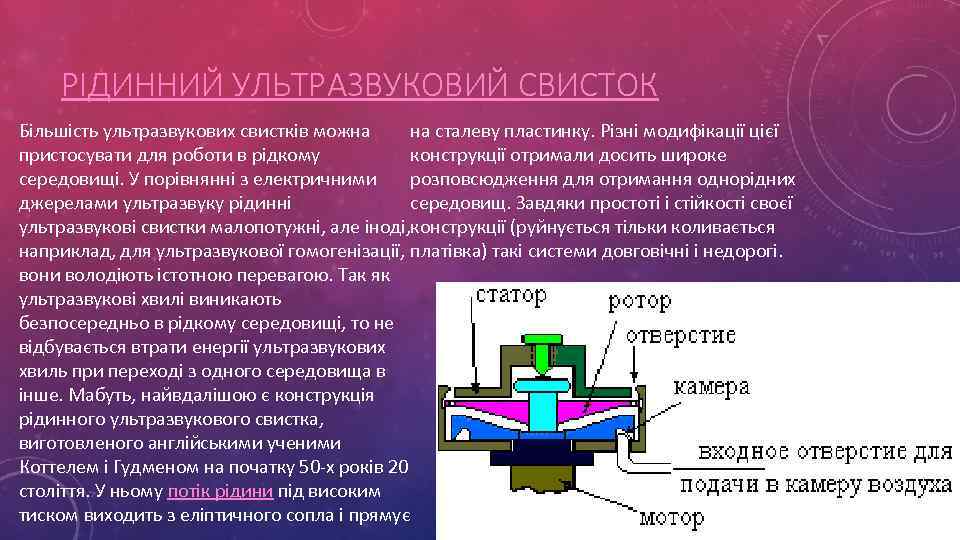 РІДИННИЙ УЛЬТРАЗВУКОВИЙ СВИСТОК

Більшість ультразвукових свистків можна пристосувати для роботи в рідкому середовищі. У порівнянні з електричними джерелами ультразвуку рідинні ультразвукові свистки малопотужні, але іноді, наприклад, для ультразвукової гомогенізації, вони володіють істотною перевагою. Так як ультразвукові хвилі виникають безпосередньо в рідкому середовищі, то не відбувається втрати енергії ультразвукових хвиль при переході з одного середовища в інше. Мабуть, найвдалішою є конструкція рідинного ультразвукового свистка, виготовленого англійськими ученими Коттелем і Гудменом на початку 50-х років 20 століття. У ньому потік рідини під високим тиском виходить з еліптичного сопла і прямує на сталеву пластинку. Різні модифікації цієї конструкції отримали досить широке розповсюдження для отримання однорідних середовищ. Завдяки простоті і стійкості своєї конструкції (руйнується тільки коливається платівка) такі системи довговічні і недорогі.

статор
ротор
отверстие
камера
входное отверстие для подачи в камеру воздуха
мотор